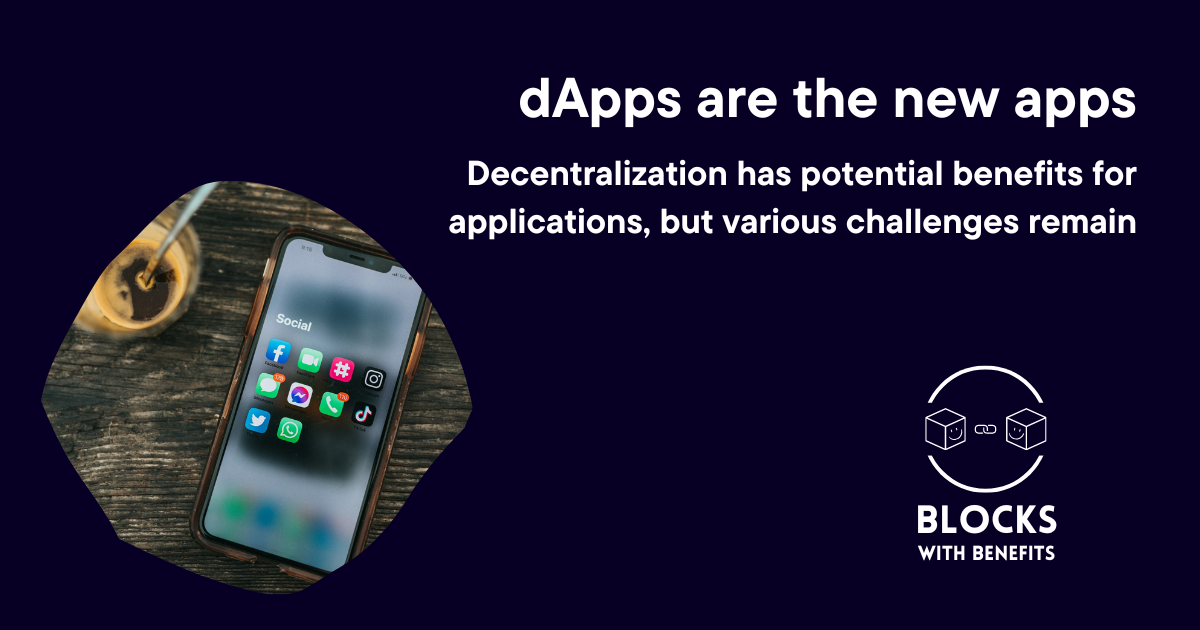 dApps are the new apps

Decentralization has potential benefits for applications, but various challenges remain

Social

BLOCKS
WITH BENEFITS